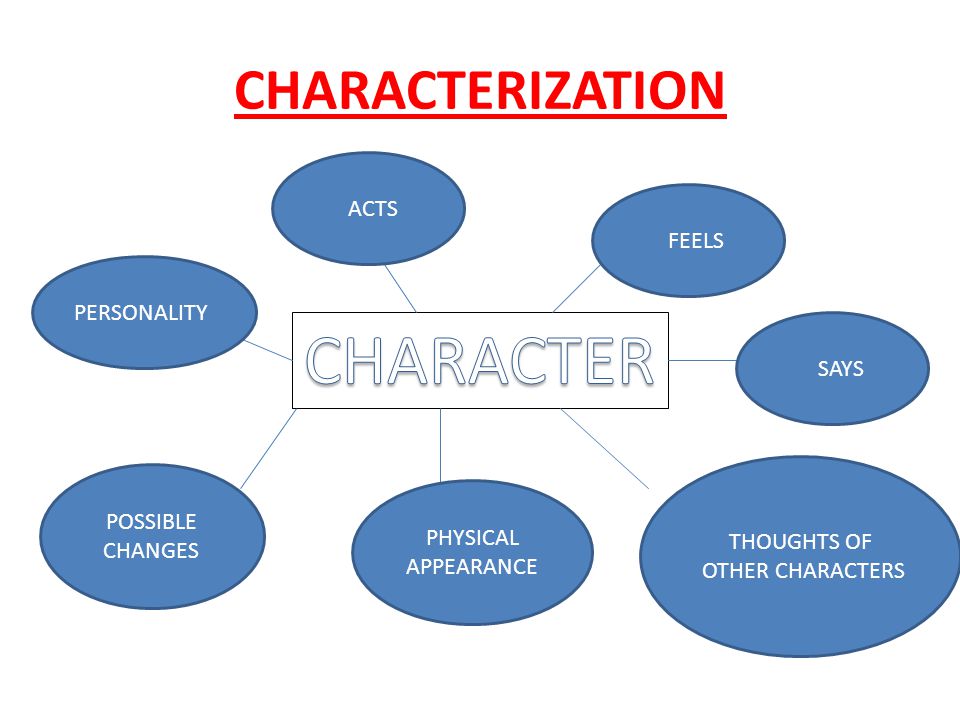 CHARACTERIZATION

ACTS

FEELS

PERSONALITY

CHARACTER

SAYS

POSSIBLE CHANGES

PHYSICAL APPEARANCE

THOUGHTS OF OTHER CHARACTERS